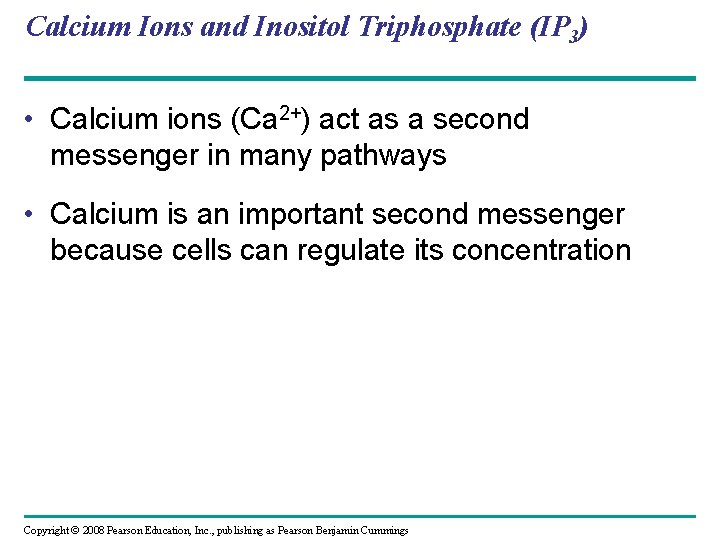 Calcium Ions and Inositol Triphosphate ($IP_3$)

• Calcium ions ($Ca^{2+}$) act as a second messenger in many pathways

• Calcium is an important second messenger because cells can regulate its concentration

Copyright © 2008 Pearson Education, Inc., publishing as Pearson Benjamin Cummings